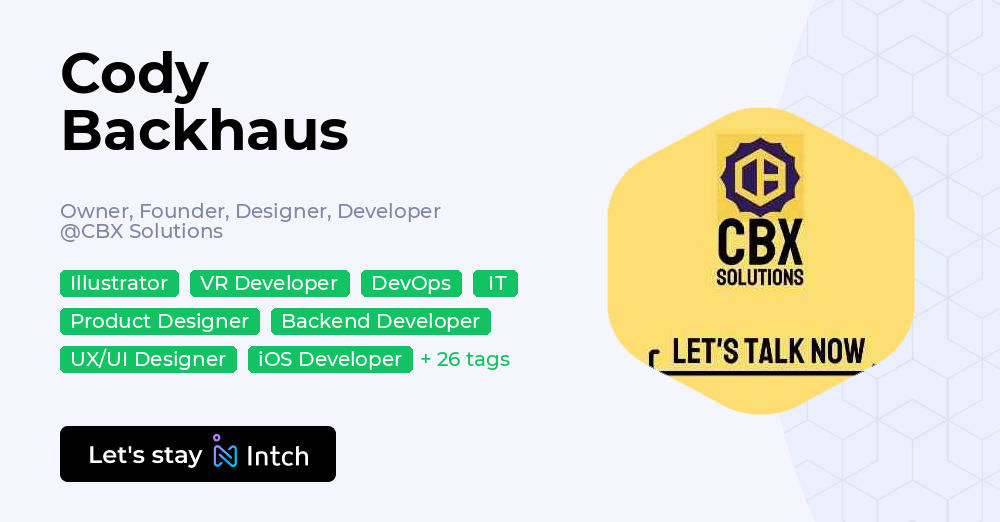 Cody Backhaus

Owner, Founder, Designer, Developer @CBX Solutions

Illustrator VR Developer DevOps IT
Product Designer Backend Developer
UX/UI Designer iOS Developer + 26 tags

Let's stay Intch

CBX SOLUTIONS

LET'S TALK NOW